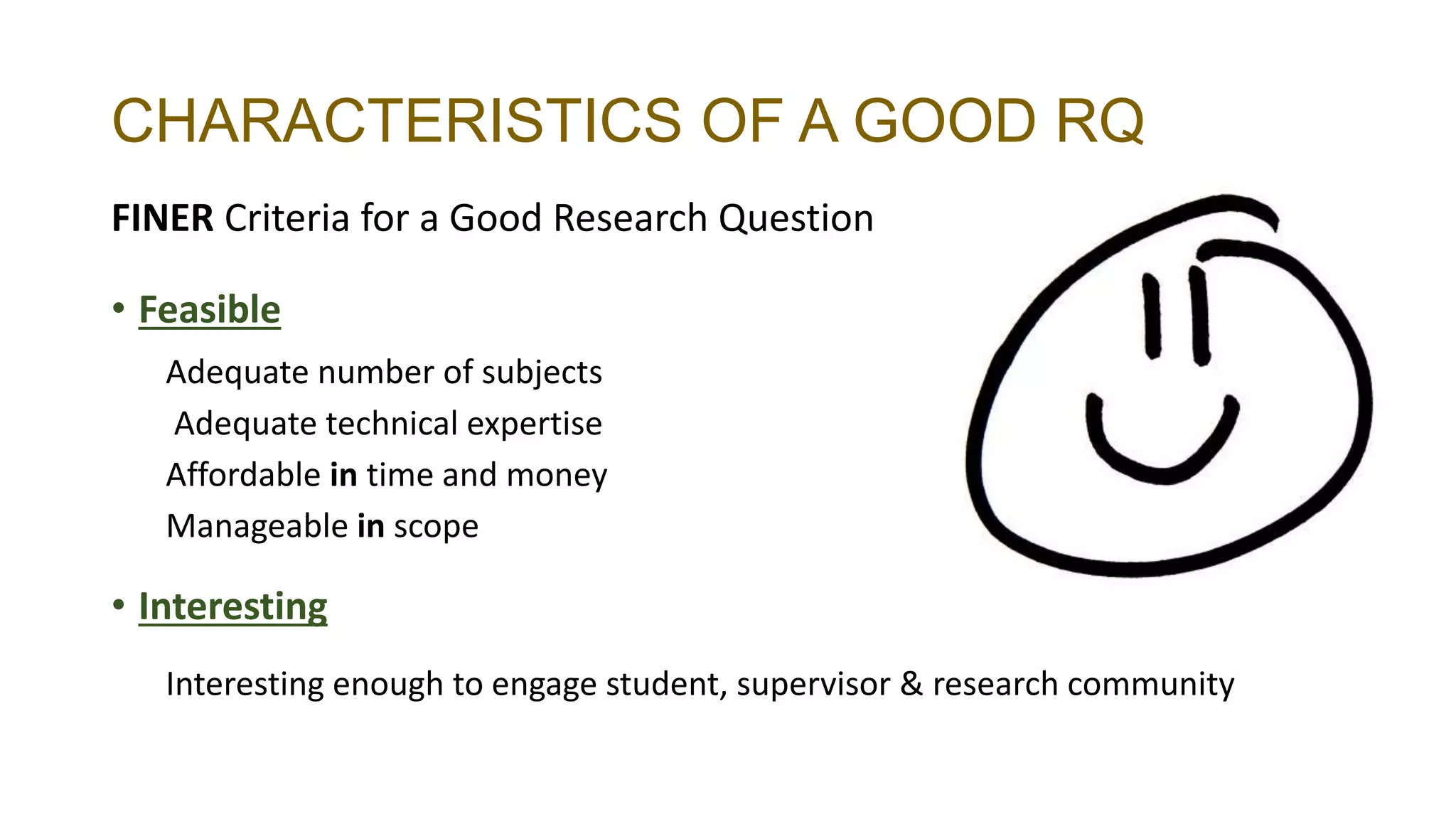 CHARACTERISTICS OF A GOOD RQ

FINER Criteria for a Good Research Question

• Feasible

Adequate number of subjects

Adequate technical expertise

Affordable in time and money

Manageable in scope

• Interesting

Interesting enough to engage student, supervisor & research community